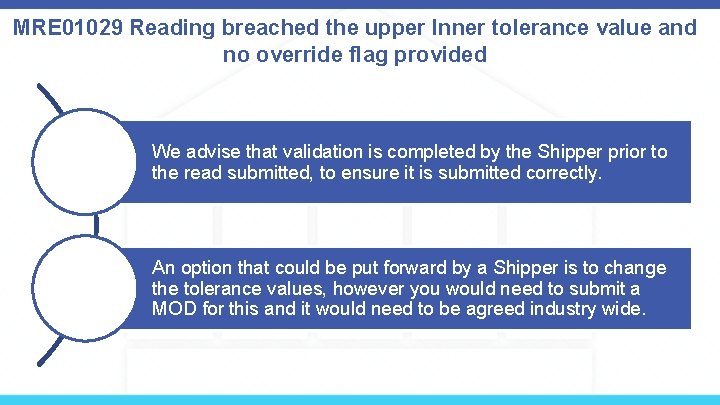 MRE01029 Reading breached the upper Inner tolerance value and no override flag provided

We advise that validation is completed by the Shipper prior to the read submitted, to ensure it is submitted correctly.

An option that could be put forward by a Shipper is to change the tolerance values, however you would need to submit a MOD for this and it would need to be agreed industry wide.